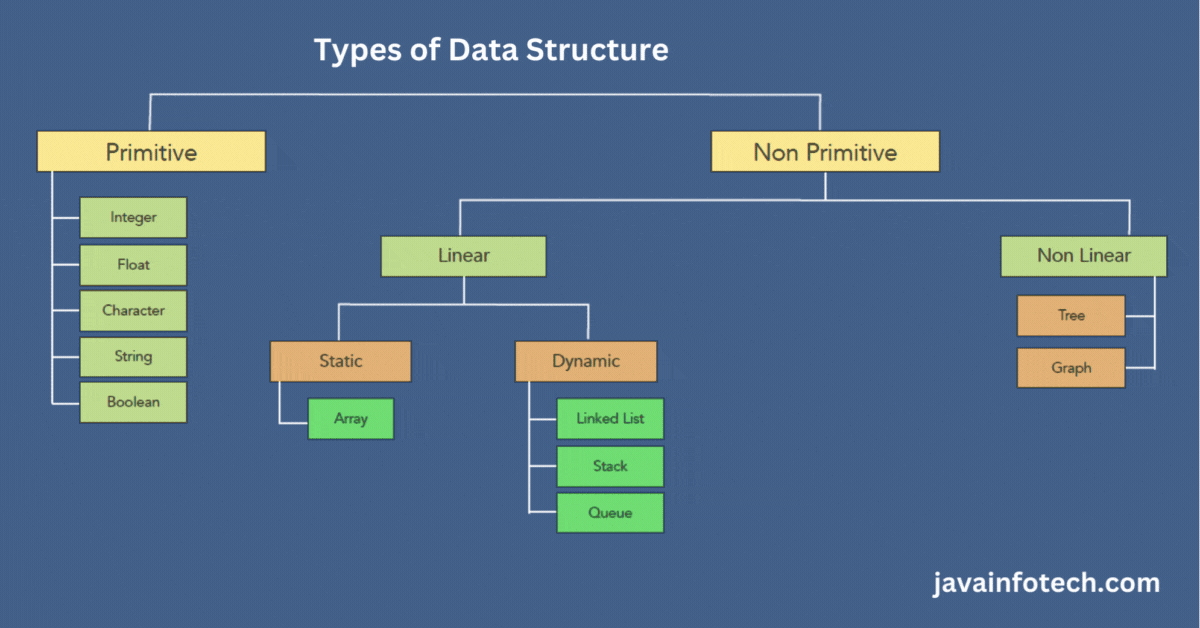 Types of Data Structure

Primitive

Integer

Float

Character

String

Boolean

Non Primitive

Linear

Static

Array

Dynamic

Linked List

Stack

Queue

Non Linear

Tree

Graph

javainfotech.com